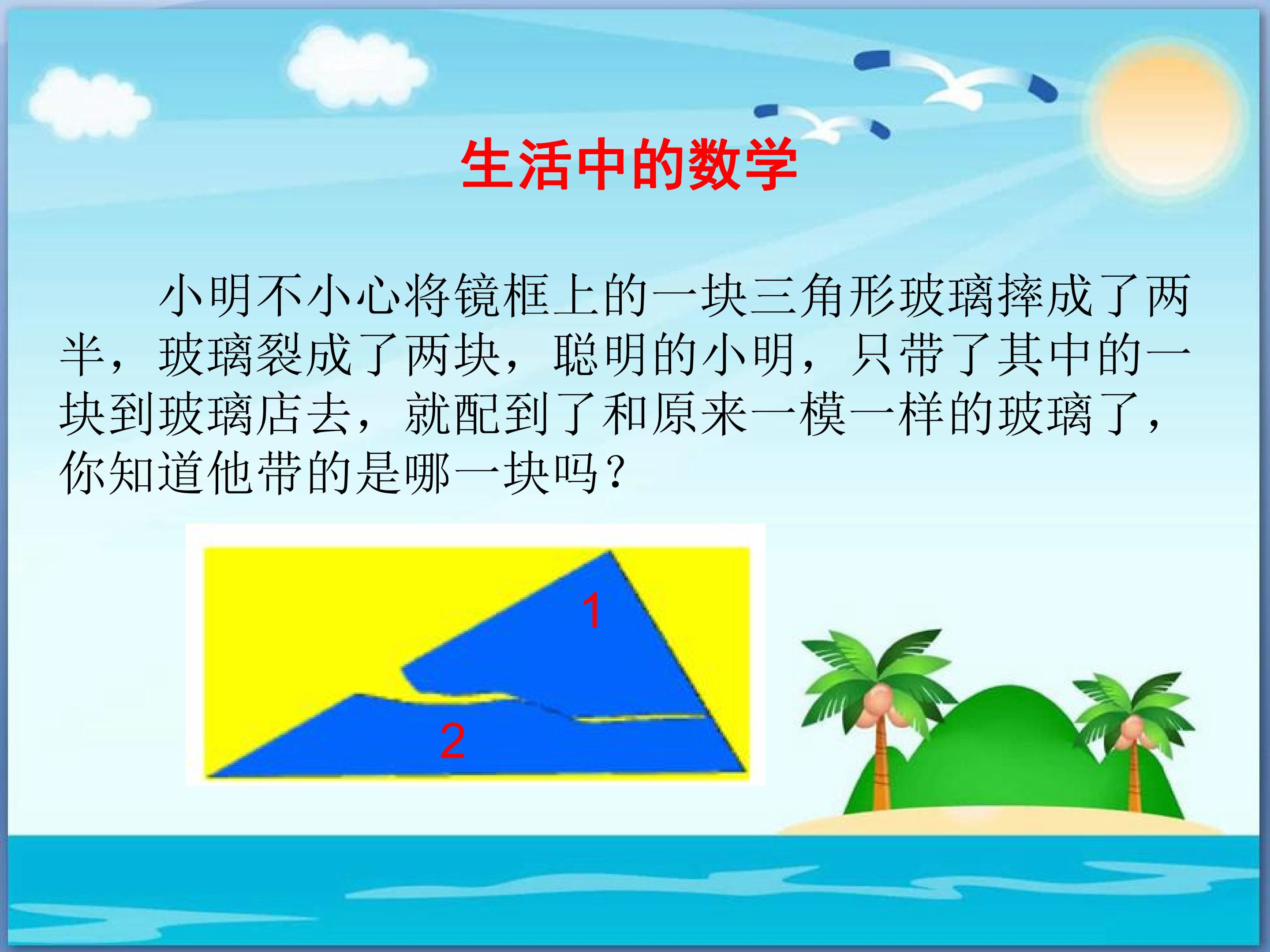 生活中的数学

小明不小心将镜框上的一块三角形玻璃摔成了两半，玻璃裂成了两块，聪明的小明，只带了其中的一块到玻璃店去，就配到了和原来一模一样的玻璃了，你知道他带的是哪一块吗？

1

2